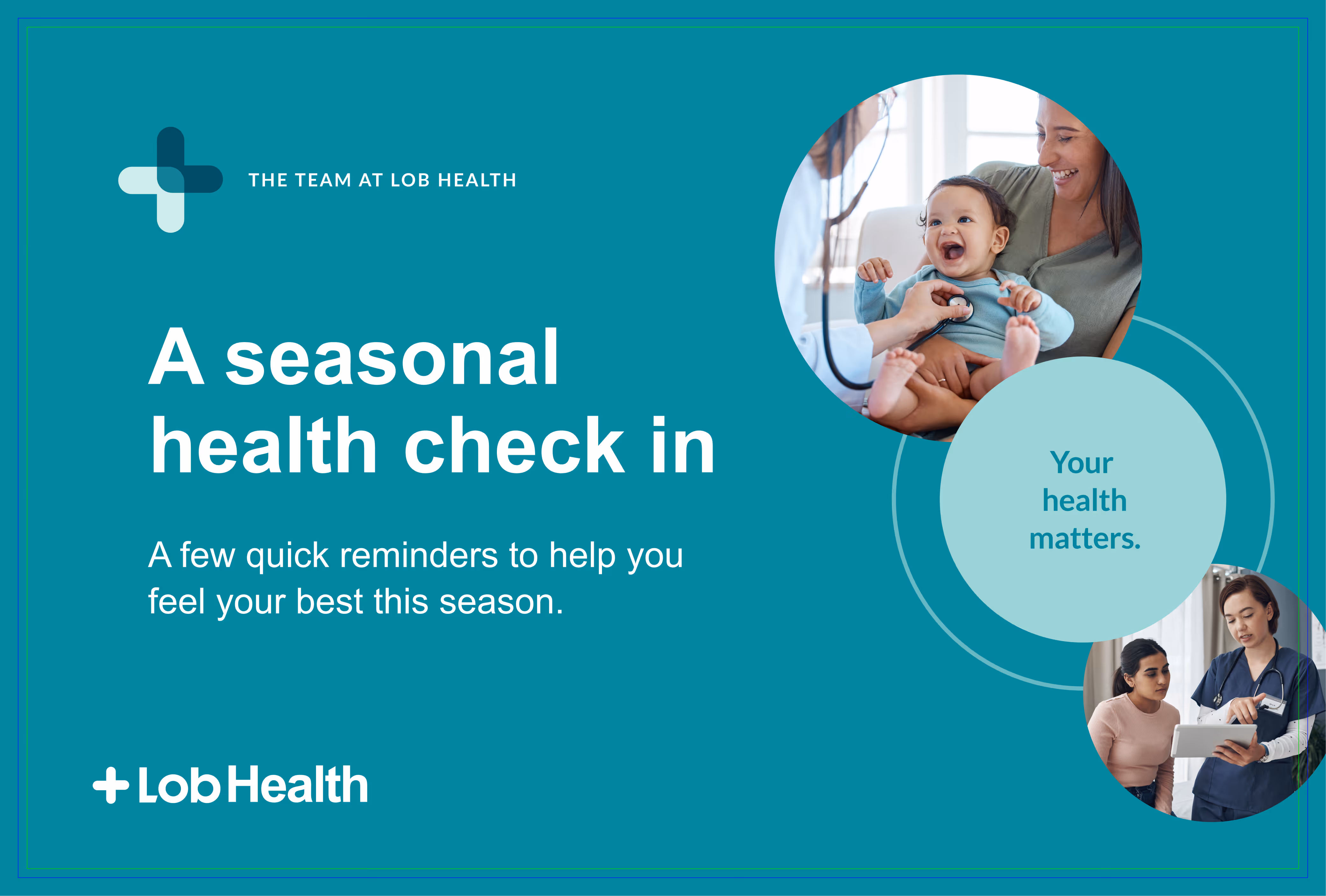 THE TEAM AT LOB HEALTH

A seasonal health check in

A few quick reminders to help you feel your best this season.

Your health matters.

Lob Health